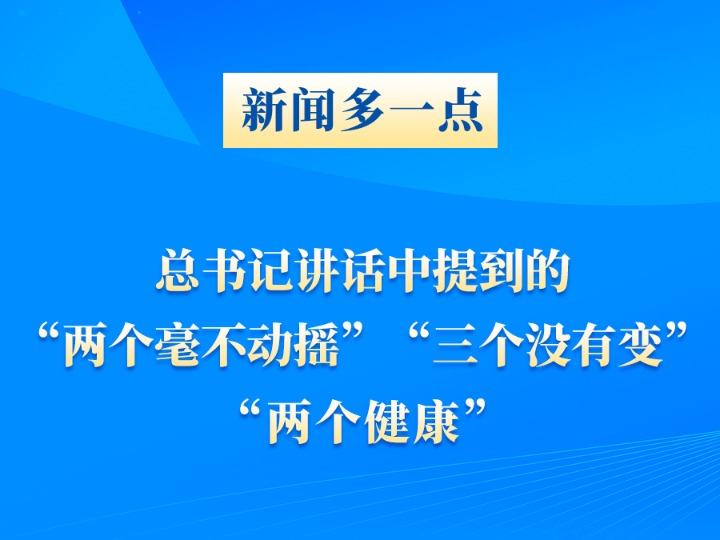 新闻多一点

总书记讲话中提到的
“两个毫不动摇”“三个没有变”
“两个健康”